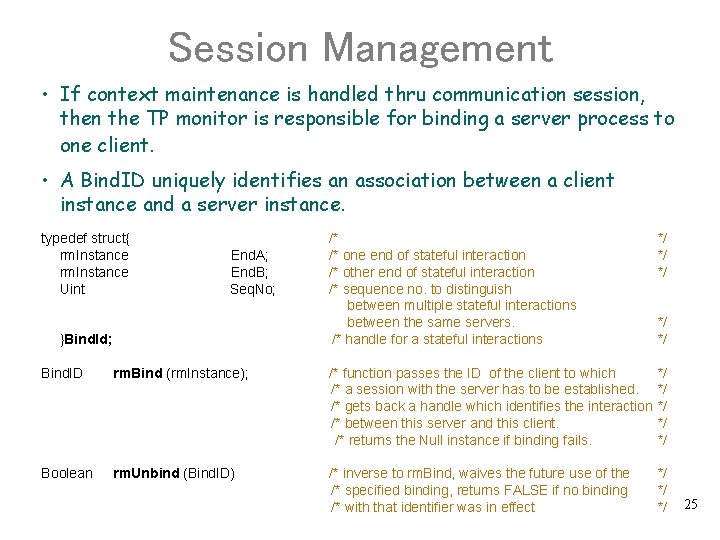 Session Management

• If context maintenance is handled thru communication session, then the TP monitor is responsible for binding a server process to one client.

• A BindID uniquely identifies an association between a client instance and a server instance.

typedef struct{ /* */
rmInstance EndA; /* one end of stateful interaction */
rmInstance EndB; /* other end of stateful interaction */
Uint SeqNo; /* sequence no. to distinguish between multiple stateful interactions between the same servers. */
}BindId; /* handle for a stateful interactions */

BindID rmBind (rmInstance); /* function passes the ID of the client to which */
/* a session with the server has to be established. */
/* gets back a handle which identifies the interaction */
/* between this server and this client. */
/* returns the Null instance if binding fails. */

Boolean rmUnbind (BindID) /* inverse to rmBind, waives the future use of the */
/* specified binding, returns FALSE if no binding */
/* with that identifier was in effect */

25